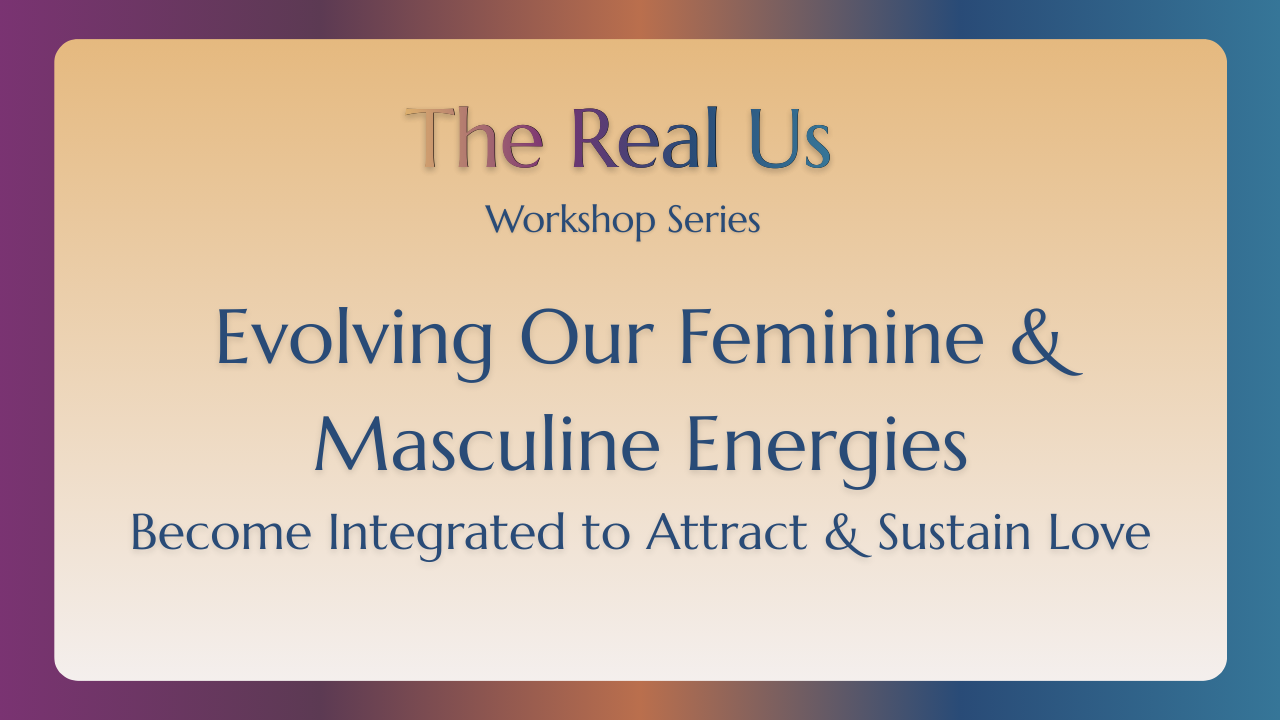 The Real Us
Workshop Series

Evolving Our Feminine & Masculine Energies
Become Integrated to Attract & Sustain Love